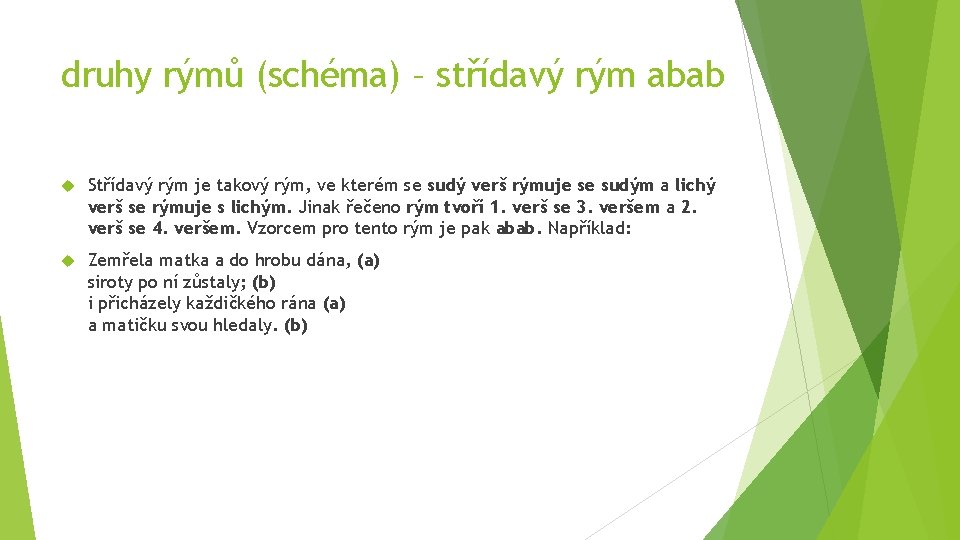 druhy rýmů (schéma) – střídavý rým abab

Střídavý rým je takový rým, ve kterém se sudý verš rýmuje se sudým a lichý verš se rýmuje s lichým. Jinak řečeno rým tvoří 1. verš se 3. veršem a 2. verš se 4. veršem. Vzorcem pro tento rým je pak abab. Například:

Zemřela matka a do hrobu dána, (a)
siroty po ní zůstaly; (b)
i přicházely každičkého rána (a)
a matičku svou hledaly. (b)